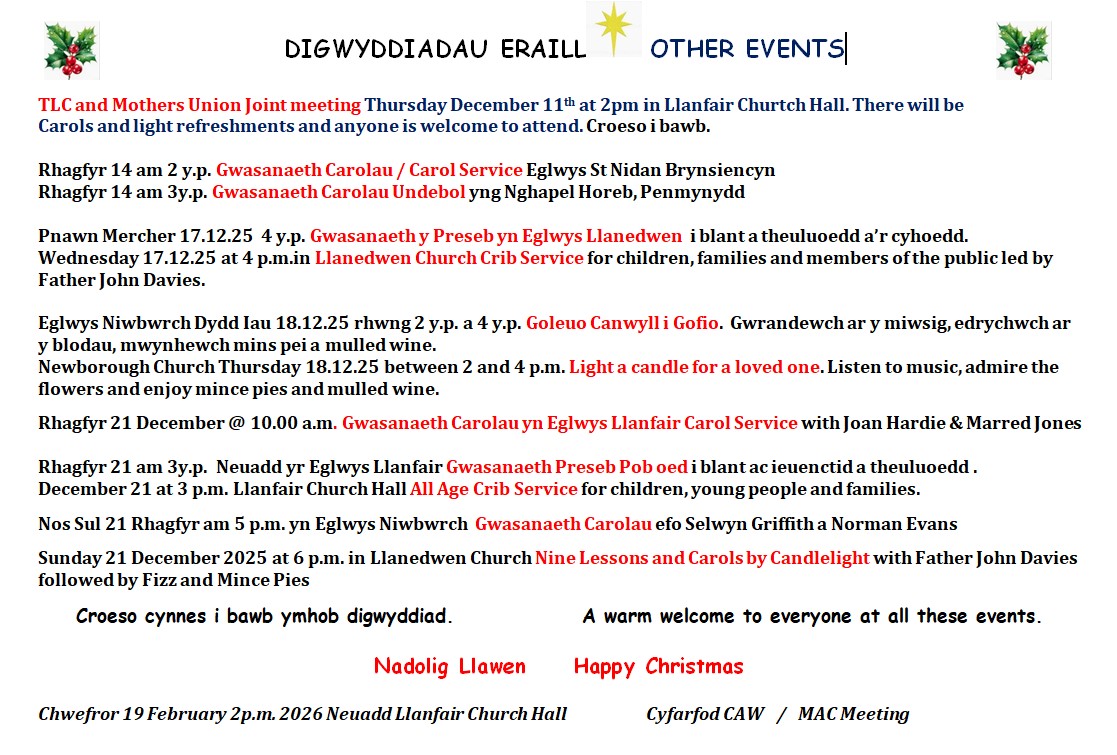 DIGWYDDIADAU ERAILL OTHER EVENTS

TLC and Mothers Union Joint meeting Thursday December 11$^{th}$ at 2pm in Llanfair Church Hall. There will be Carols and light refreshments and anyone is welcome to attend. Croeso i bawb.

Rhagfyr 14 am 2 y.p. Gwasanaeth Carolau / Carol Service Eglwys St Nidan Brynsiencyn
Rhagfyr 14 am 3y.p. Gwasanaeth Carolau Undebol yng Nghapel Horeb, Penmynydd

Pnawn Mercher 17.12.25 4 y.p. Gwasanaeth y Preseb yn Eglwys Llanedwen i blant a theuluoedd a'r cyhoedd.
Wednesday 17.12.25 at 4 p.m.in Llanedwen Church Crib Service for children, families and members of the public led by Father John Davies.

Eglwys Niwbwrch Dydd Iau 18.12.25 rhwng 2 y.p. a 4 y.p. Goleuo Canwyll i Gofio. Gwrandewch ar y miwsig, edrychwch ar y blodau, mwynhewch mins pei a mulled wine.
Newborough Church Thursday 18.12.25 between 2 and 4 p.m. Light a candle for a loved one. Listen to music, admire the flowers and enjoy mince pies and mulled wine.

Rhagfyr 21 December @ 10.00 a.m. Gwasanaeth Carolau yn Eglwys Llanfair Carol Service with Joan Hardie & Marred Jones

Rhagfyr 21 am 3y.p. Neuadd yr Eglwys Llanfair Gwasanaeth Preseb Pob oed i blant ac ieuenctid a theuluoedd .
December 21 at 3 p.m. Llanfair Church Hall All Age Crib Service for children, young people and families.

Nos Sul 21 Rhagfyr am 5 p.m. yn Eglwys Niwbwrch Gwasanaeth Carolau efo Selwyn Griffith a Norman Evans

Sunday 21 December 2025 at 6 p.m. in Llanedwen Church Nine Lessons and Carols by Candlelight with Father John Davies followed by Fizz and Mince Pies

Croeso cynnes i bawb ymhob digwyddiad. A warm welcome to everyone at all these events.

Nadolig Llawen Happy Christmas

Chwefror 19 February 2p.m. 2026 Neuadd Llanfair Church Hall Cyfarfod CAW / MAC Meeting